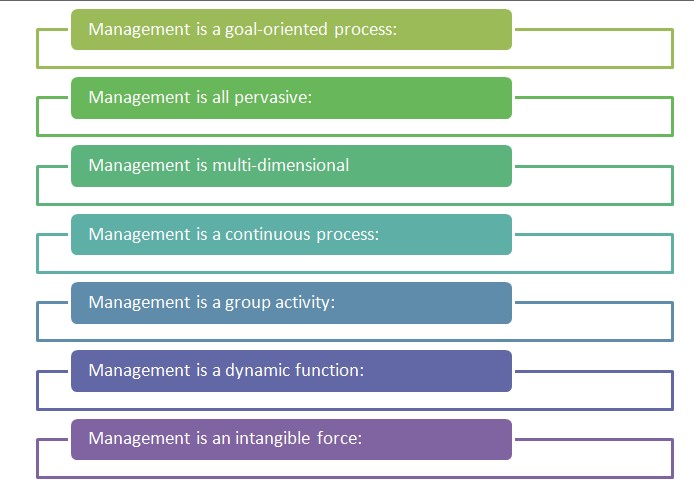 Management is a goal-oriented process:

Management is all pervasive:

Management is multi-dimensional

Management is a continuous process:

Management is a group activity:

Management is a dynamic function:

Management is an intangible force: